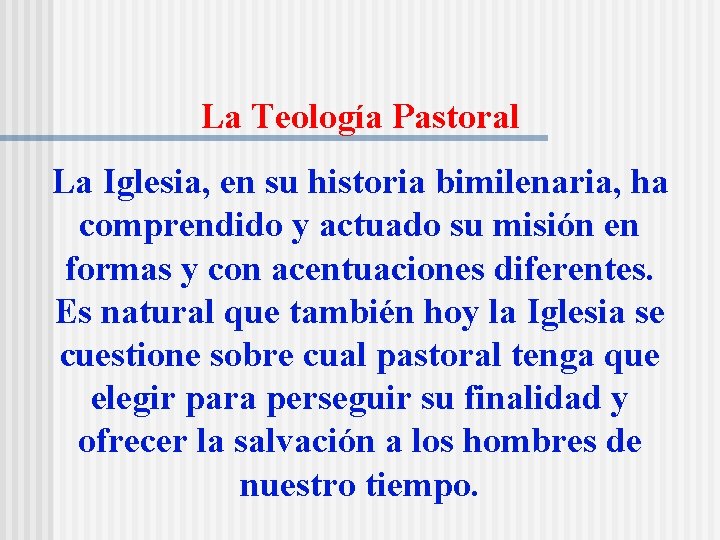 La Teología Pastoral

La Iglesia, en su historia bimilenaria, ha comprendido y actuado su misión en formas y con acentuaciones diferentes. Es natural que también hoy la Iglesia se cuestione sobre cual pastoral tenga que elegir para perseguir su finalidad y ofrecer la salvación a los hombres de nuestro tiempo.